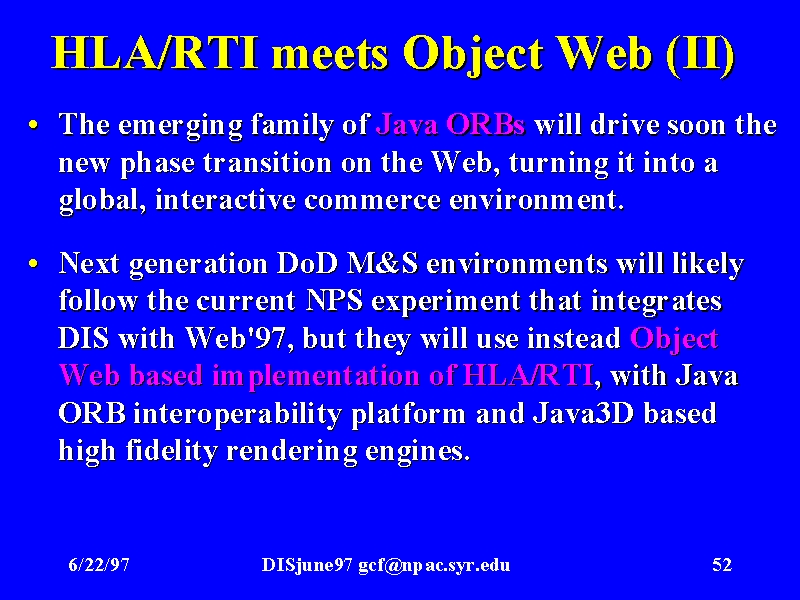 HLA/RTI meets Object Web (II)

• The emerging family of Java ORBs will drive soon the new phase transition on the Web, turning it into a global, interactive commerce environment.

• Next generation DoD M&S environments will likely follow the current NPS experiment that integrates DIS with Web'97, but they will use instead Object Web based implementation of HLA/RTI, with Java ORB interoperability platform and Java3D based high fidelity rendering engines.

6/22/97 DISjune97 gcf@npac.syr.edu 52